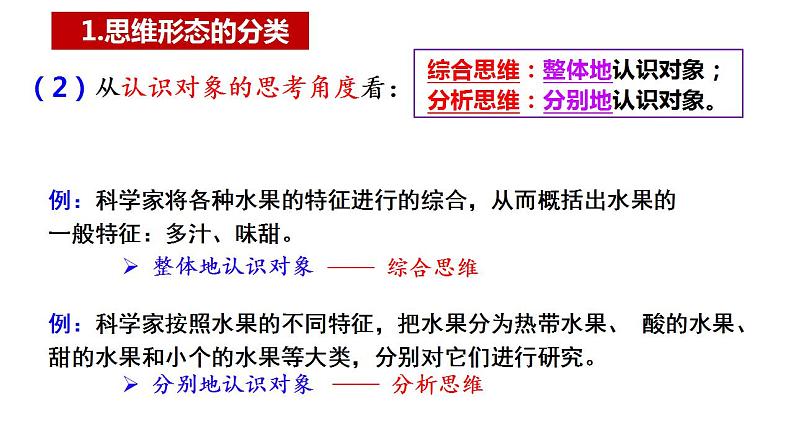 1.思维形态的分类

（2）从认识对象的思考角度看：

综合思维：整体地认识对象；
分析思维：分别地认识对象。

例：科学家将各种水果的特征进行的综合，从而概括出水果的一般特征：多汁、味甜。

➢ 整体地认识对象 —— 综合思维

例：科学家按照水果的不同特征，把水果分为热带水果、 酸的水果、甜的水果和小个的水果等大类，分别对它们进行研究。

➢ 分别地认识对象 —— 分析思维